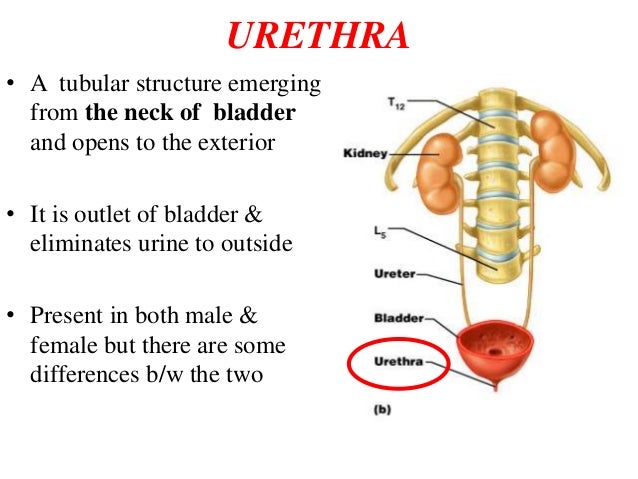 URETHRA

• A tubular structure emerging from the neck of bladder and opens to the exterior

• It is outlet of bladder & eliminates urine to outside

• Present in both male & female but there are some differences b/w the two

$T_{12}$
Kidney
$L_5$
Ureter
Bladder
Urethra
(b)